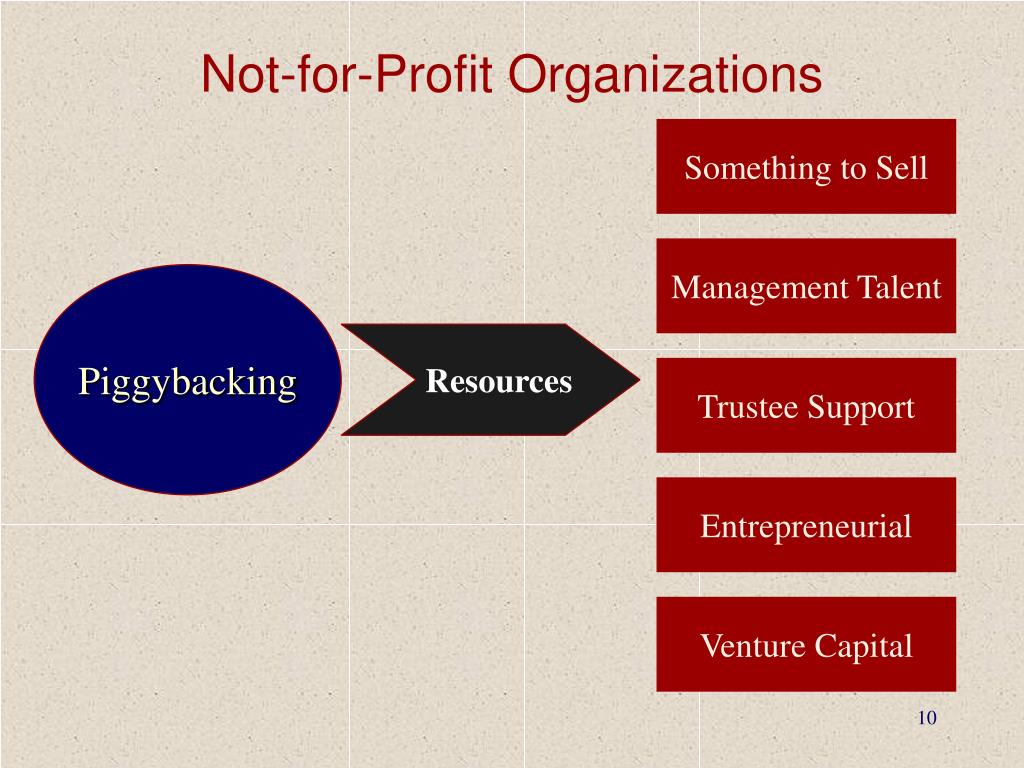 Not-for-Profit Organizations

Piggybacking

Resources

Something to Sell

Management Talent

Trustee Support

Entrepreneurial

Venture Capital

10